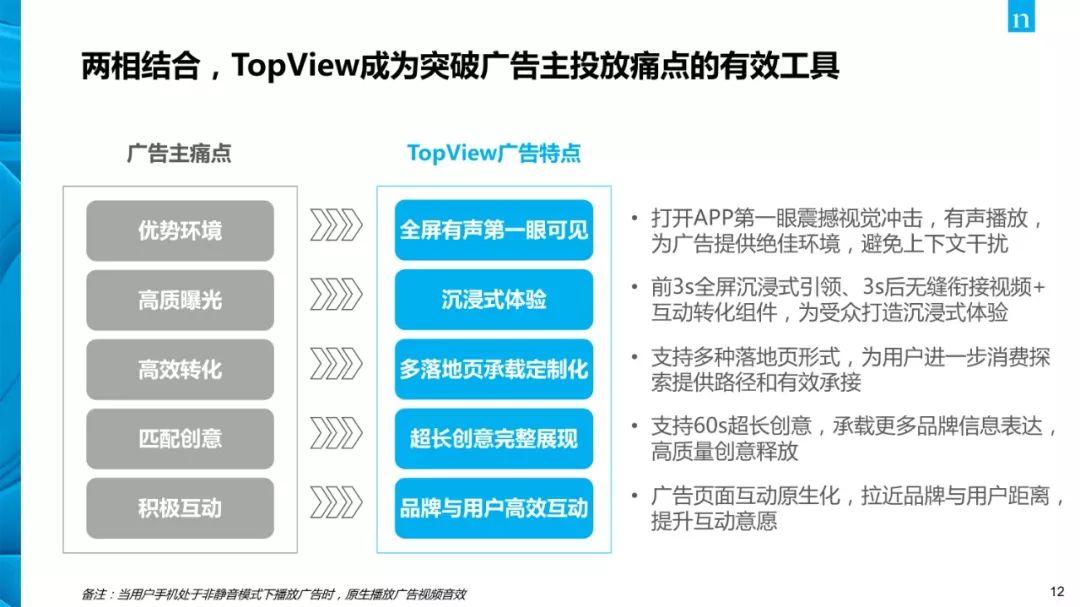 n

两相结合，TopView成为突破广告主投放痛点的有效工具

广告主痛点

优势环境

高质曝光

高效转化

匹配创意

积极互动

TopView广告特点

全屏有声第一眼可见

沉浸式体验

多落地页承载定制化

超长创意完整展现

品牌与用户高效互动

• 打开APP第一眼震撼视觉冲击，有声播放，为广告提供绝佳环境，避免上下文干扰

• 前3s全屏沉浸式引领、3s后无缝衔接视频+互动转化组件，为受众打造沉浸式体验

• 支持多种落地页形式，为用户进一步消费探索提供路径和有效承接

• 支持60s超长创意，承载更多品牌信息表达，高质量创意释放

• 广告页面互动原生化，拉近品牌与用户距离，提升互动意愿

备注：当用户手机处于非静音模式下播放广告时，原生播放广告视频音效

12